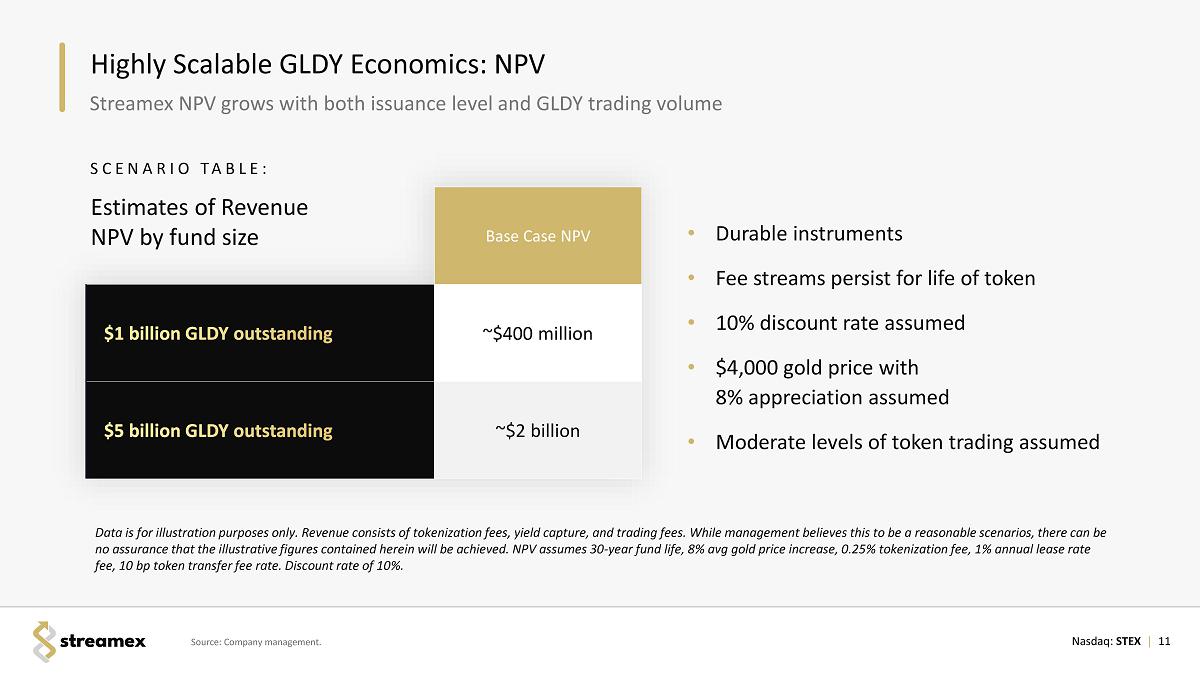 Highly Scalable GLDY Economics: NPV

Streamex NPV grows with both issuance level and GLDY trading volume

SCENARIO TABLE:

| Estimates of Revenue NPV by fund size | Base Case NPV |
|---|---|
| $1 billion GLDY outstanding | ~$400 million |
| $5 billion GLDY outstanding | ~$2 billion |

• Durable instruments
• Fee streams persist for life of token
• 10% discount rate assumed
• $4,000 gold price with 8% appreciation assumed
• Moderate levels of token trading assumed

Data is for illustration purposes only. Revenue consists of tokenization fees, yield capture, and trading fees. While management believes this to be a reasonable scenarios, there can be no assurance that the illustrative figures contained herein will be achieved. NPV assumes 30-year fund life, 8% avg gold price increase, 0.25% tokenization fee, 1% annual lease rate fee, 10 bp token transfer fee rate. Discount rate of 10%.

streamex

Source: Company management.

Nasdaq: STEX | 11